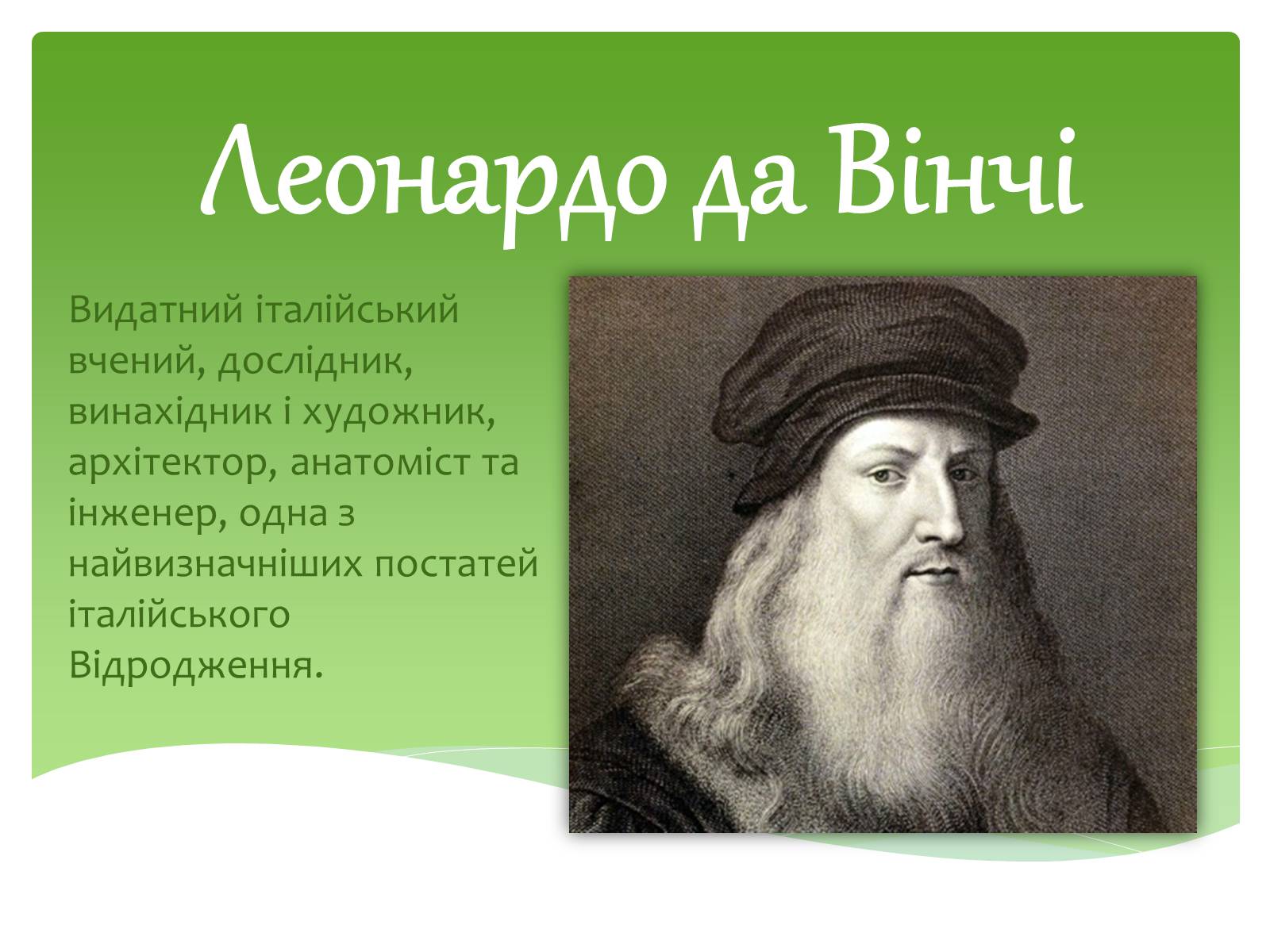 Леонардо да Вінчі

Видатний італійський вчений, дослідник, винахідник і художник, архітектор, анатоміст та інженер, одна з найвизначніших постатей італійського Відродження.